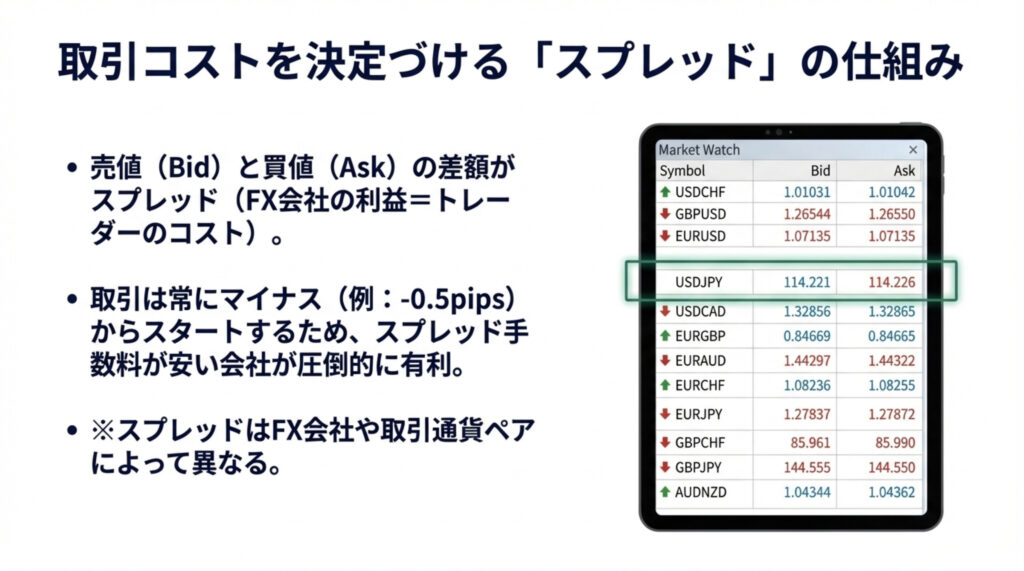 取引コストを決定づける「スプレッド」の仕組み

• 売値（Bid）と買値（Ask）の差額がスプレッド（FX会社の利益＝トレーダーのコスト）。

• 取引は常にマイナス（例：-0.5pips）からスタートするため、スプレッド手数料が安い会社が圧倒的に有利。

• ※スプレッドはFX会社や取引通貨ペアによって異なる。

Market Watch ×

| Symbol | Bid | Ask |
|---|---|---|
| USDCHF | 1.01031 | 1.01042 |
| GBPUSD | 1.26544 | 1.26550 |
| EURUSD | 1.07135 | 1.07135 |
| USDJPY | 114.221 | 114.226 |
| USDCAD | 1.32856 | 1.32865 |
| EURGBP | 0.84669 | 0.84665 |
| EURAUD | 1.44297 | 1.44322 |
| EURCHF | 1.08236 | 1.08255 |
| EURJPY | 1.27837 | 1.27872 |
| GBPCHF | 85.961 | 85.990 |
| GBPJPY | 144.555 | 144.550 |
| AUDNZD | 1.04344 | 1.04362 |